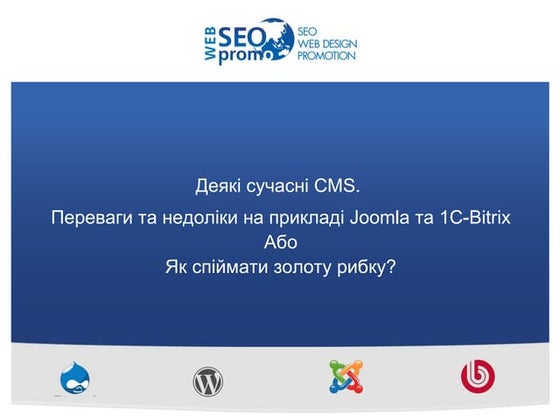 WEB SEO promo
SEO
WEB DESIGN
PROMOTION

Деякі сучасні CMS.

Переваги та недоліки на прикладі Joomla та 1C-Bitrix
Або
Як спіймати золоту рибку?